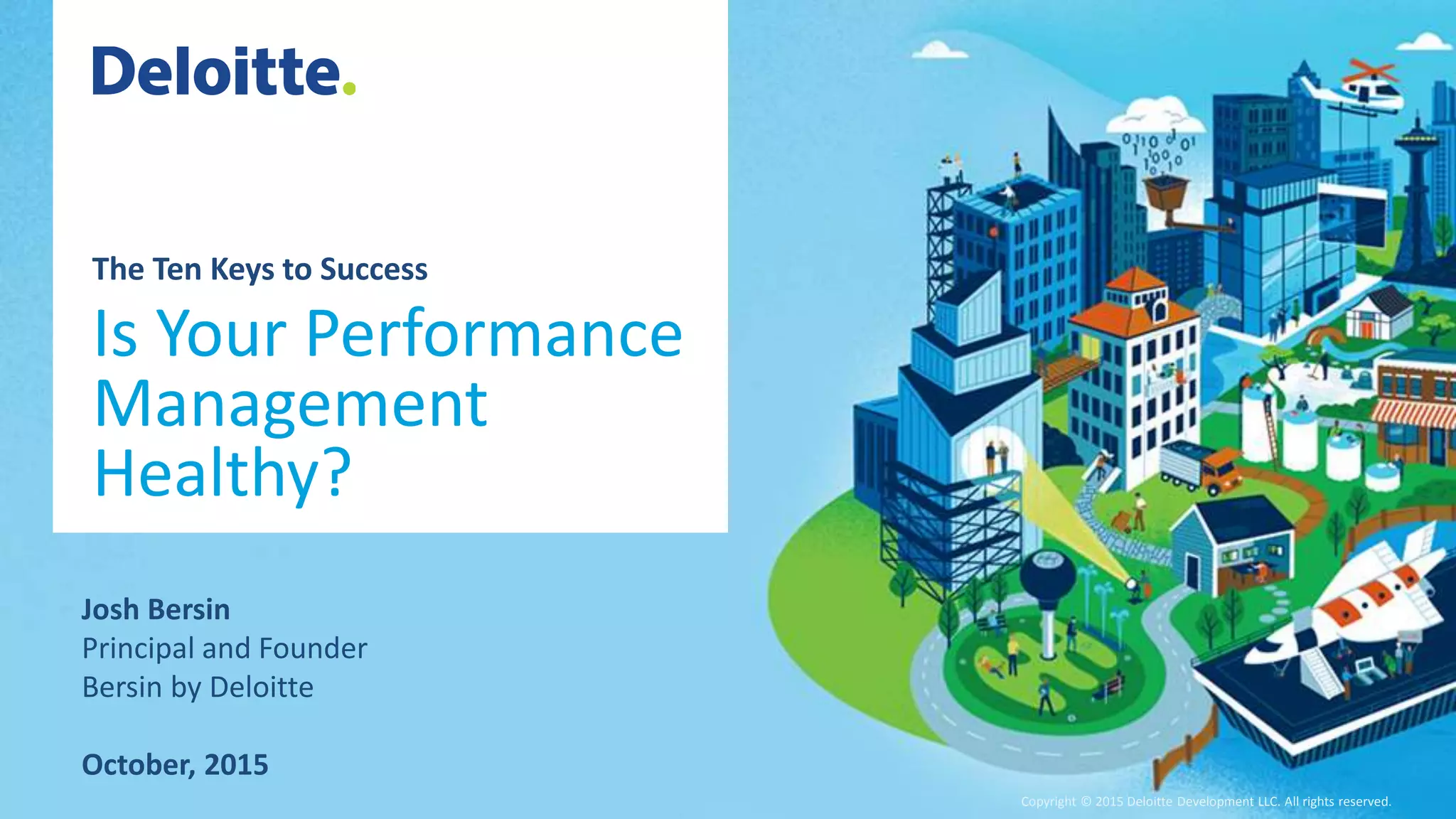 Deloitte.

The Ten Keys to Success

Is Your Performance Management Healthy?

Josh Bersin
Principal and Founder
Bersin by Deloitte

October, 2015

Copyright © 2015 Deloitte Development LLC. All rights reserved.